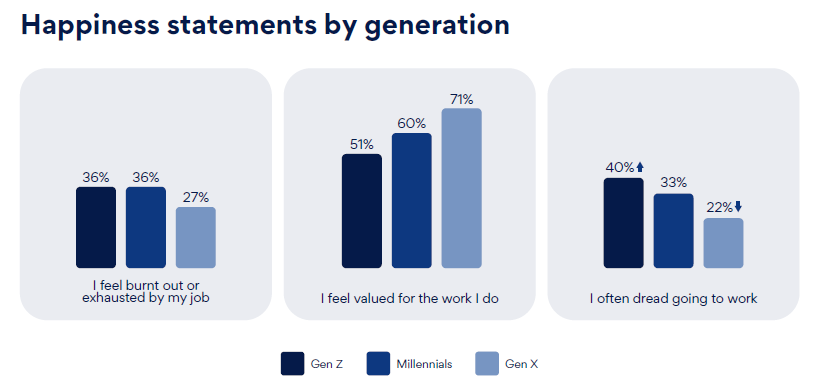 Happiness statements by generation

36% 36% 27%

I feel burnt out or exhausted by my job

51% 60% 71%

I feel valued for the work I do

40% 33% 22%

I often dread going to work

Gen Z Millennials Gen X